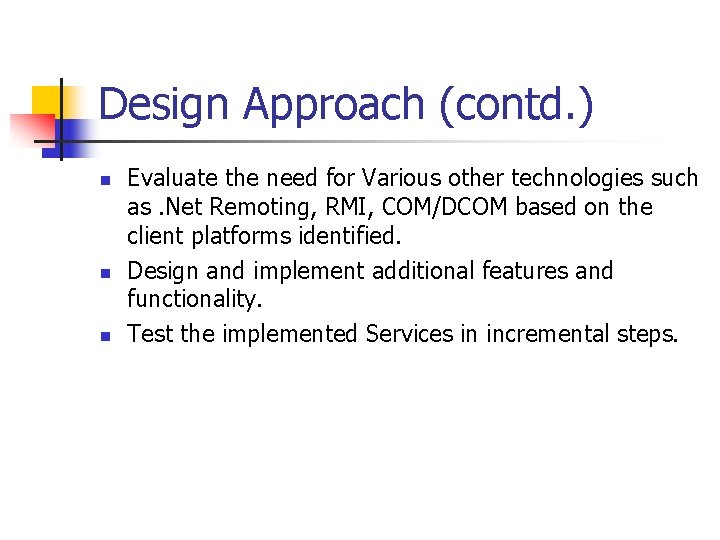 Design Approach (contd.)

- Evaluate the need for Various other technologies such as .Net Remoting, RMI, COM/DCOM based on the client platforms identified.
- Design and implement additional features and functionality.
- Test the implemented Services in incremental steps.